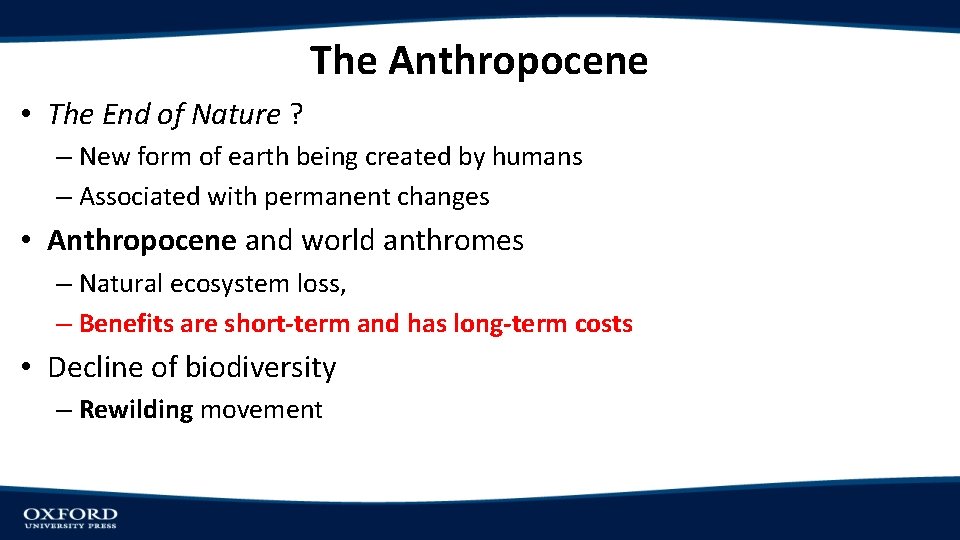 The Anthropocene

• The End of Nature ?
– New form of earth being created by humans
– Associated with permanent changes

• Anthropocene and world anthromes
– Natural ecosystem loss,
– Benefits are short-term and has long-term costs

• Decline of biodiversity
– Rewilding movement

OXFORD
UNIVERSITY PRESS